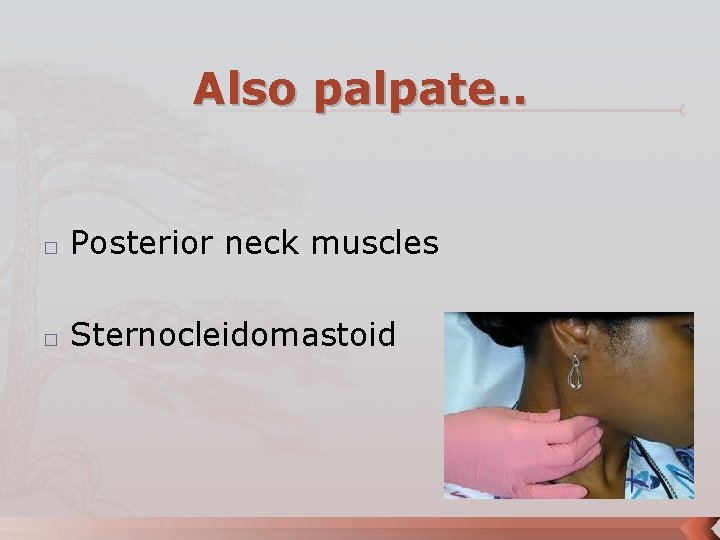 Also palpate..

□ Posterior neck muscles

□ Sternocleidomastoid